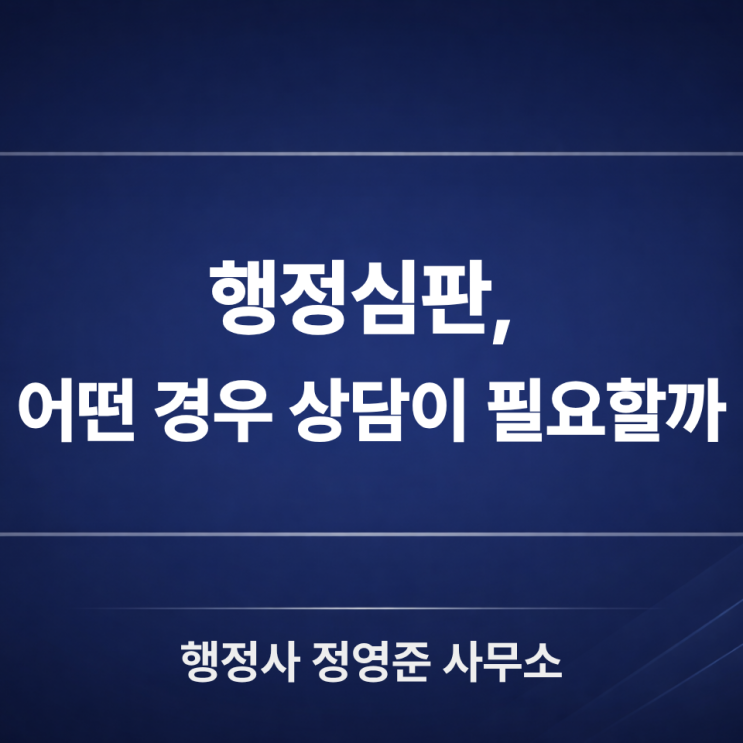 행정심판,
어떤 경우 상담이 필요할까

행정사 정영준 사무소